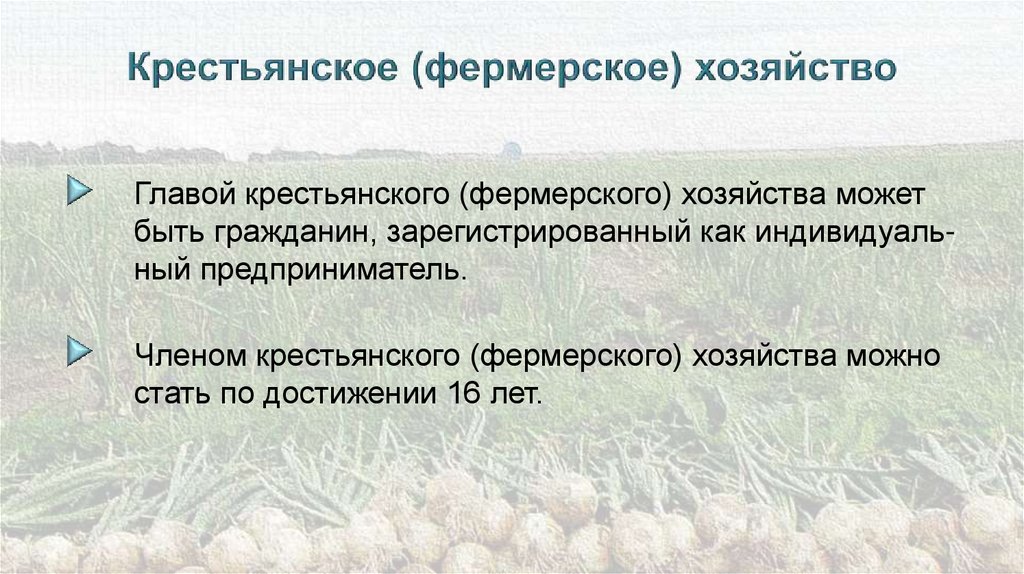 Крестьянское (фермерское) хозяйство

Главой крестьянского (фермерского) хозяйства может быть гражданин, зарегистрированный как индивидуальный предприниматель.

Членом крестьянского (фермерского) хозяйства можно стать по достижении 16 лет.